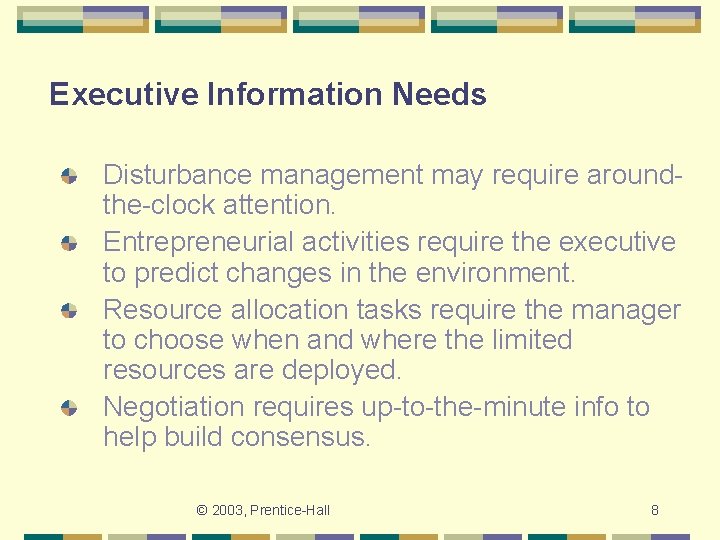 Executive Information Needs

Disturbance management may require around-the-clock attention.

Entrepreneurial activities require the executive to predict changes in the environment.

Resource allocation tasks require the manager to choose when and where the limited resources are deployed.

Negotiation requires up-to-the-minute info to help build consensus.

© 2003, Prentice-Hall

8